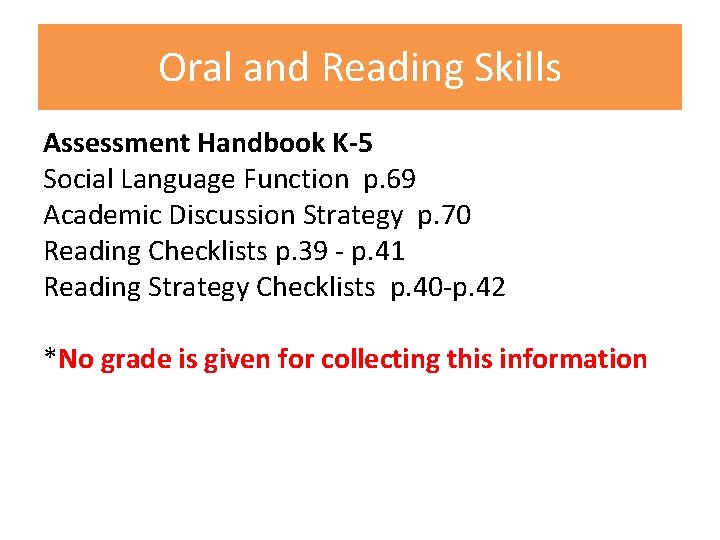 Oral and Reading Skills

Assessment Handbook K-5
Social Language Function p.69
Academic Discussion Strategy p.70
Reading Checklists p.39 - p.41
Reading Strategy Checklists p.40-p.42

*No grade is given for collecting this information